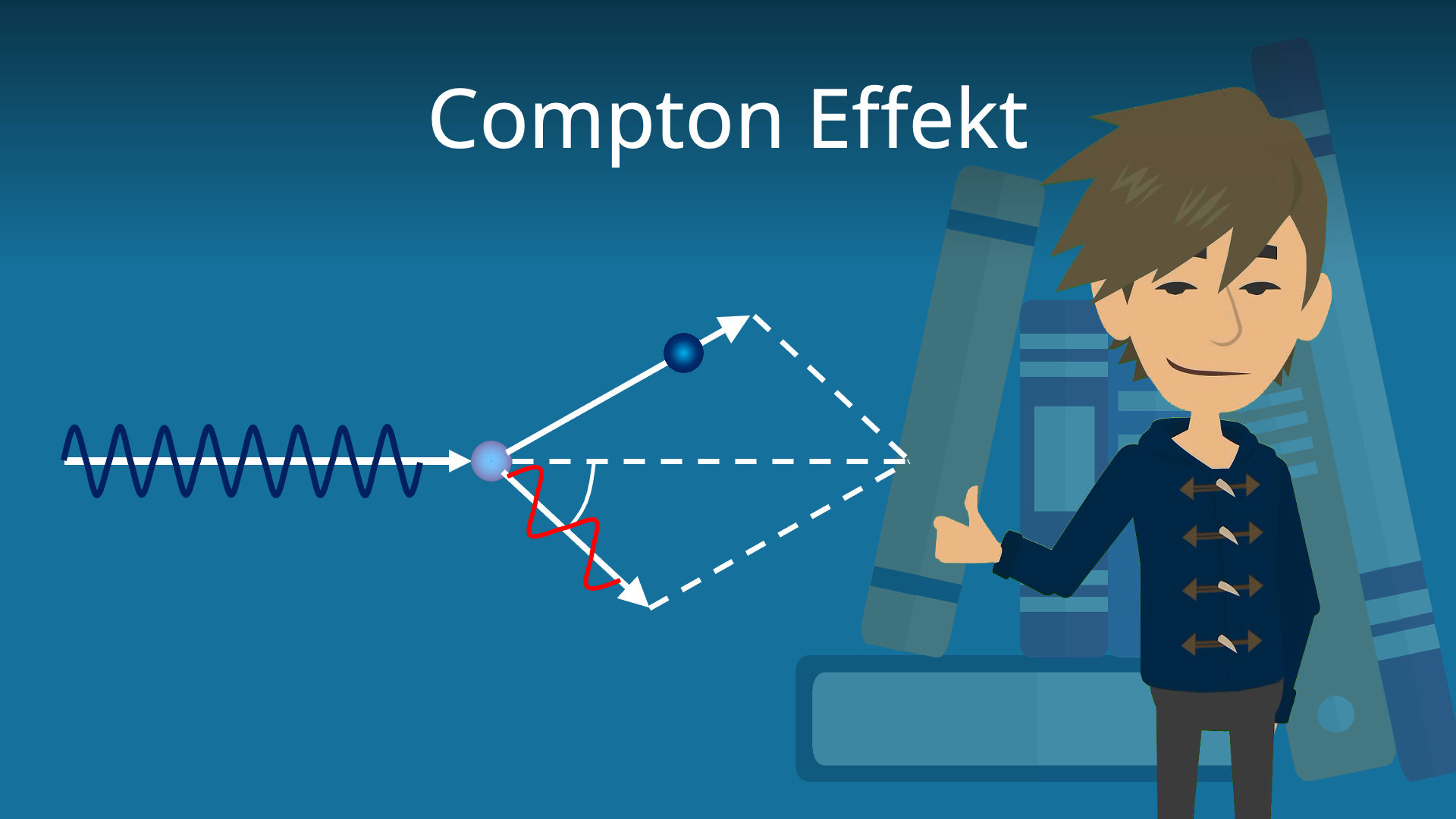 Compton Effekt